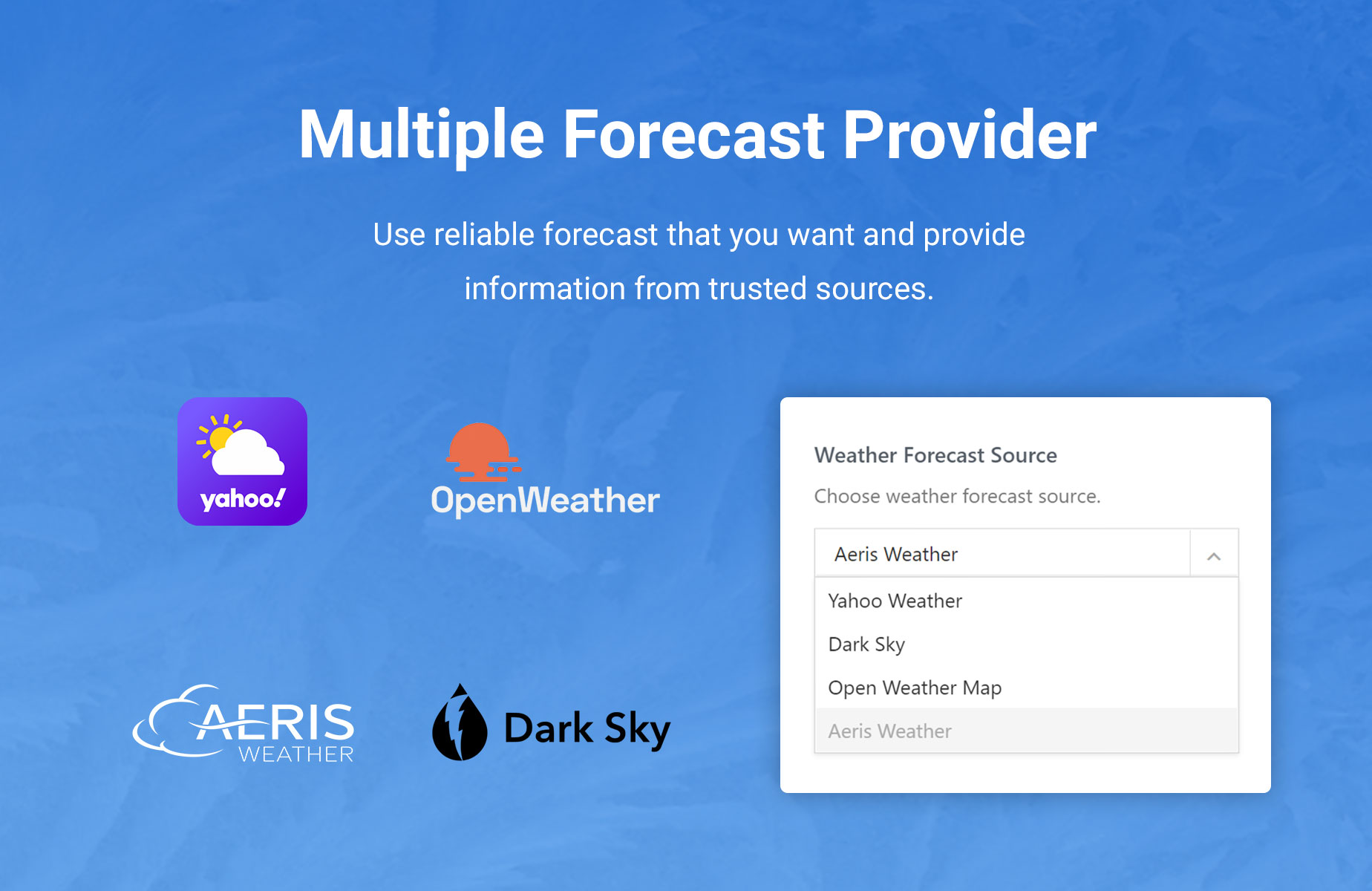 Multiple Forecast Provider

Use reliable forecast that you want and provide information from trusted sources.

yahoo!

OpenWeather

AERIS WEATHER

Dark Sky

Weather Forecast Source

Choose weather forecast source.

Aeris Weather

Yahoo Weather

Dark Sky

Open Weather Map

Aeris Weather